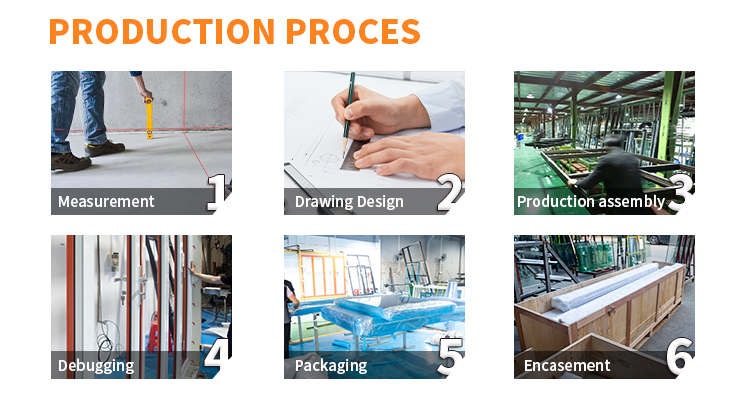 PRODUCTION PROCES

Measurement 1

Drawing Design 2

Production assembly 3

Debugging 4

Packaging 5

Encasement 6